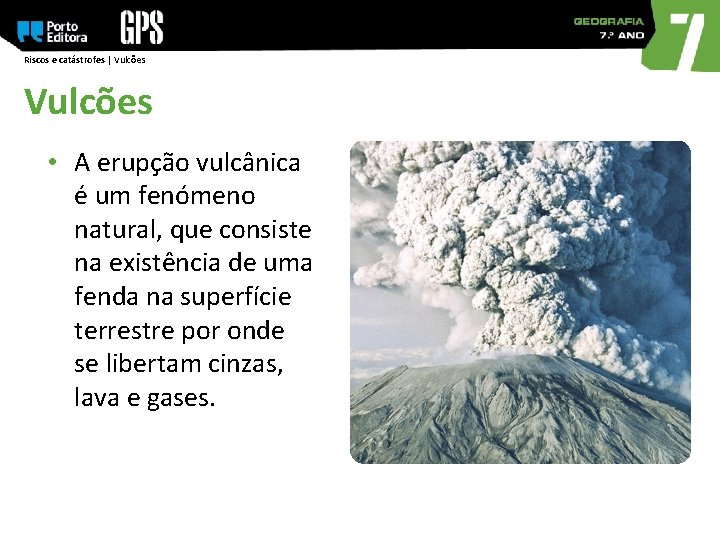 Porto Editora GPS

GEOGRAFIA 7.º ANO 7

Riscos e catástrofes | Vulcões

Vulcões

• A erupção vulcânica é um fenómeno natural, que consiste na existência de uma fenda na superfície terrestre por onde se libertam cinzas, lava e gases.